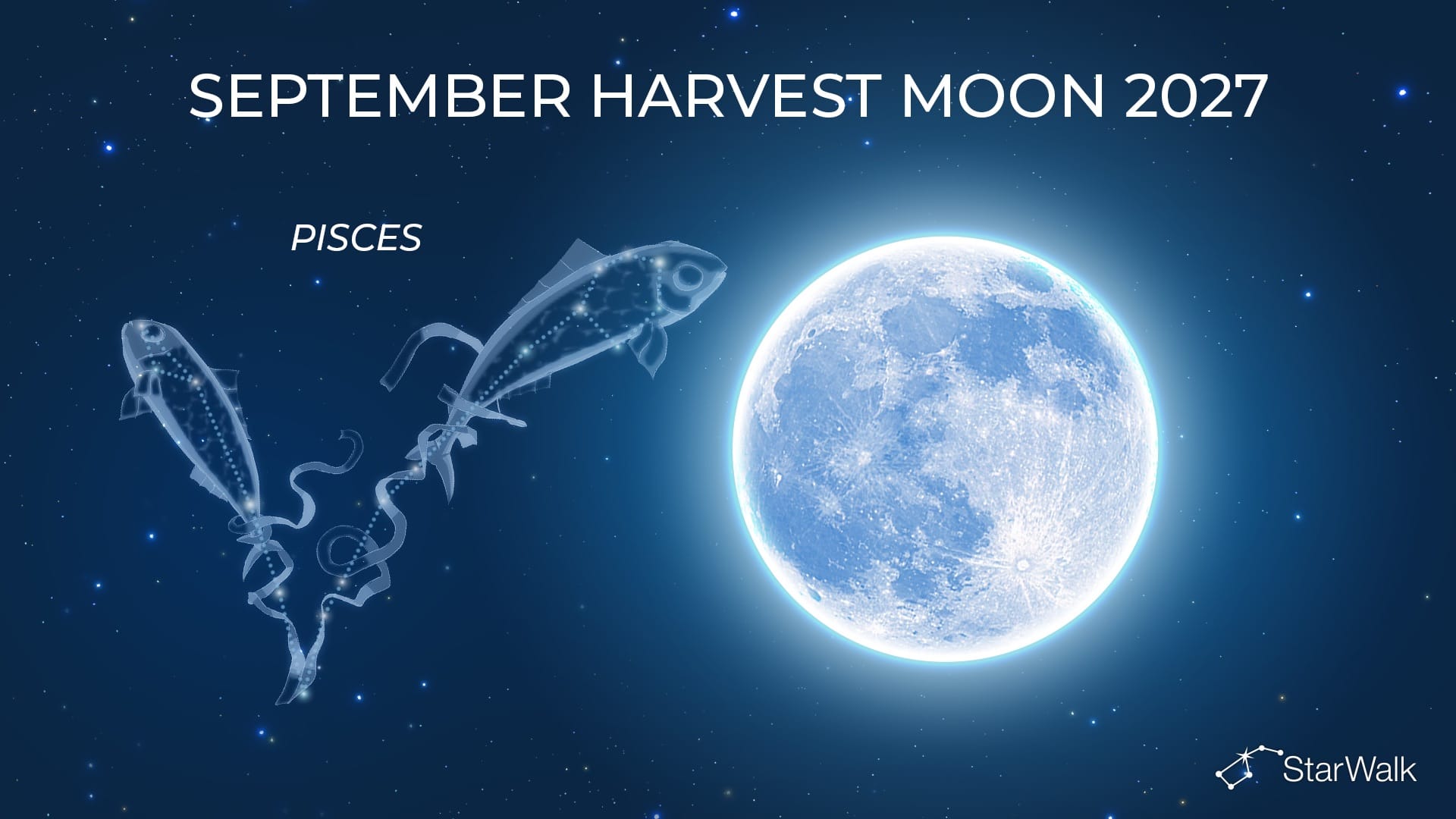 SEPTEMBER HARVEST MOON 2027

PISCES

StarWalk